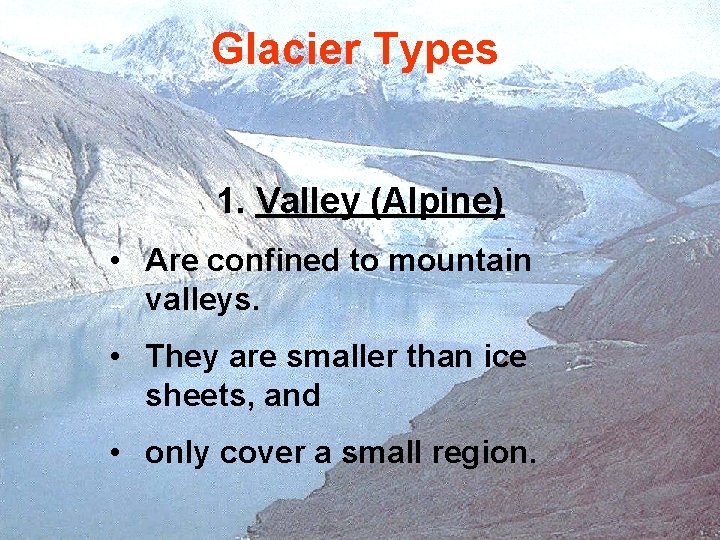 Glacier Types

1. Valley (Alpine)

• Are confined to mountain valleys.

• They are smaller than ice sheets, and

• only cover a small region.